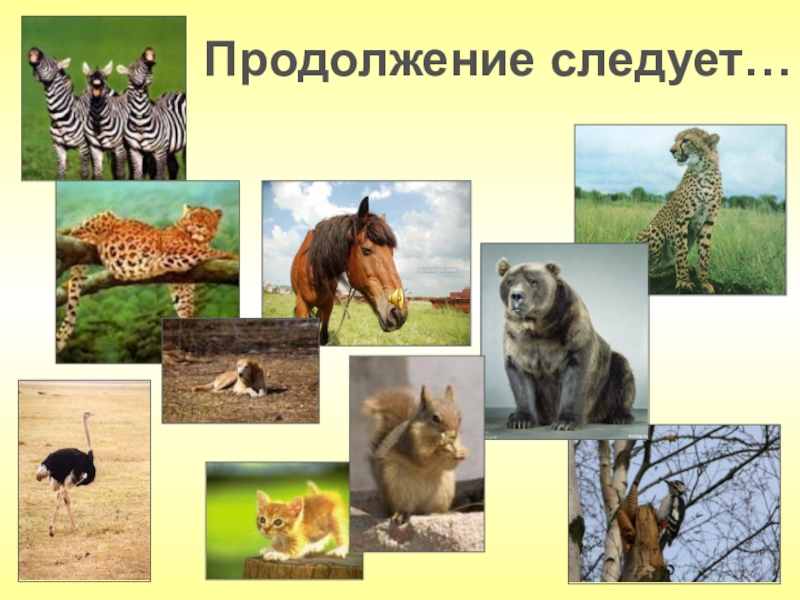 Продолжение следует…